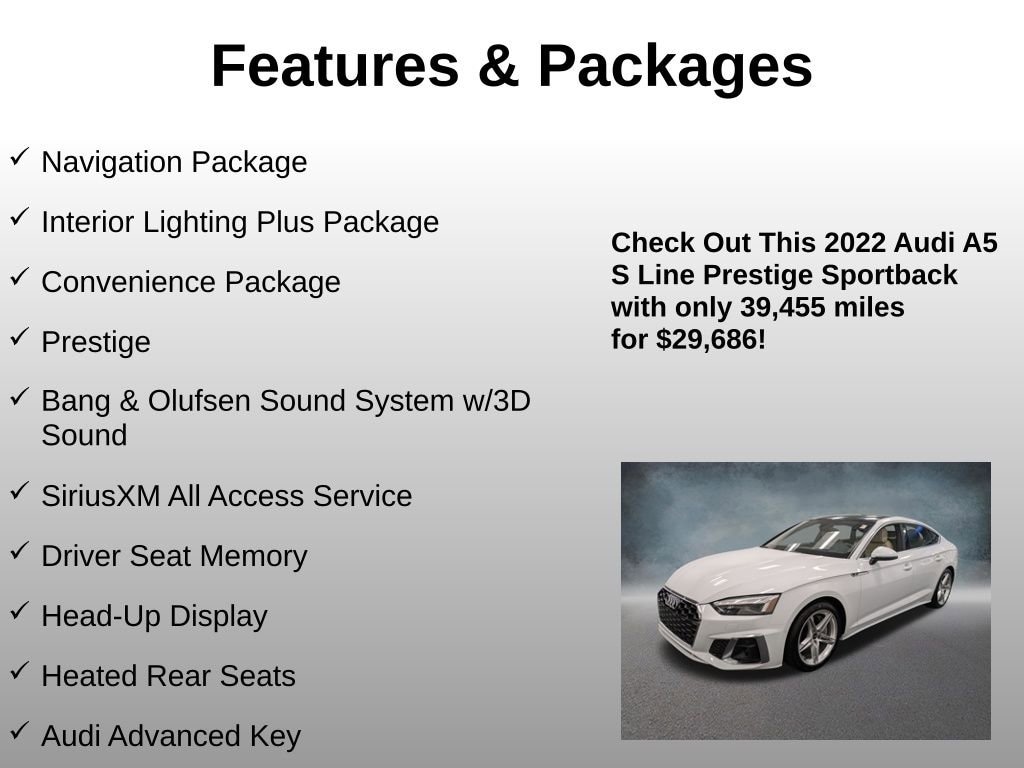 Features & Packages

✓ Navigation Package

✓ Interior Lighting Plus Package

✓ Convenience Package

✓ Prestige

✓ Bang & Olufsen Sound System w/3D Sound

✓ SiriusXM All Access Service

✓ Driver Seat Memory

✓ Head-Up Display

✓ Heated Rear Seats

✓ Audi Advanced Key

Check Out This 2022 Audi A5 S Line Prestige Sportback with only 39,455 miles for $29,686!